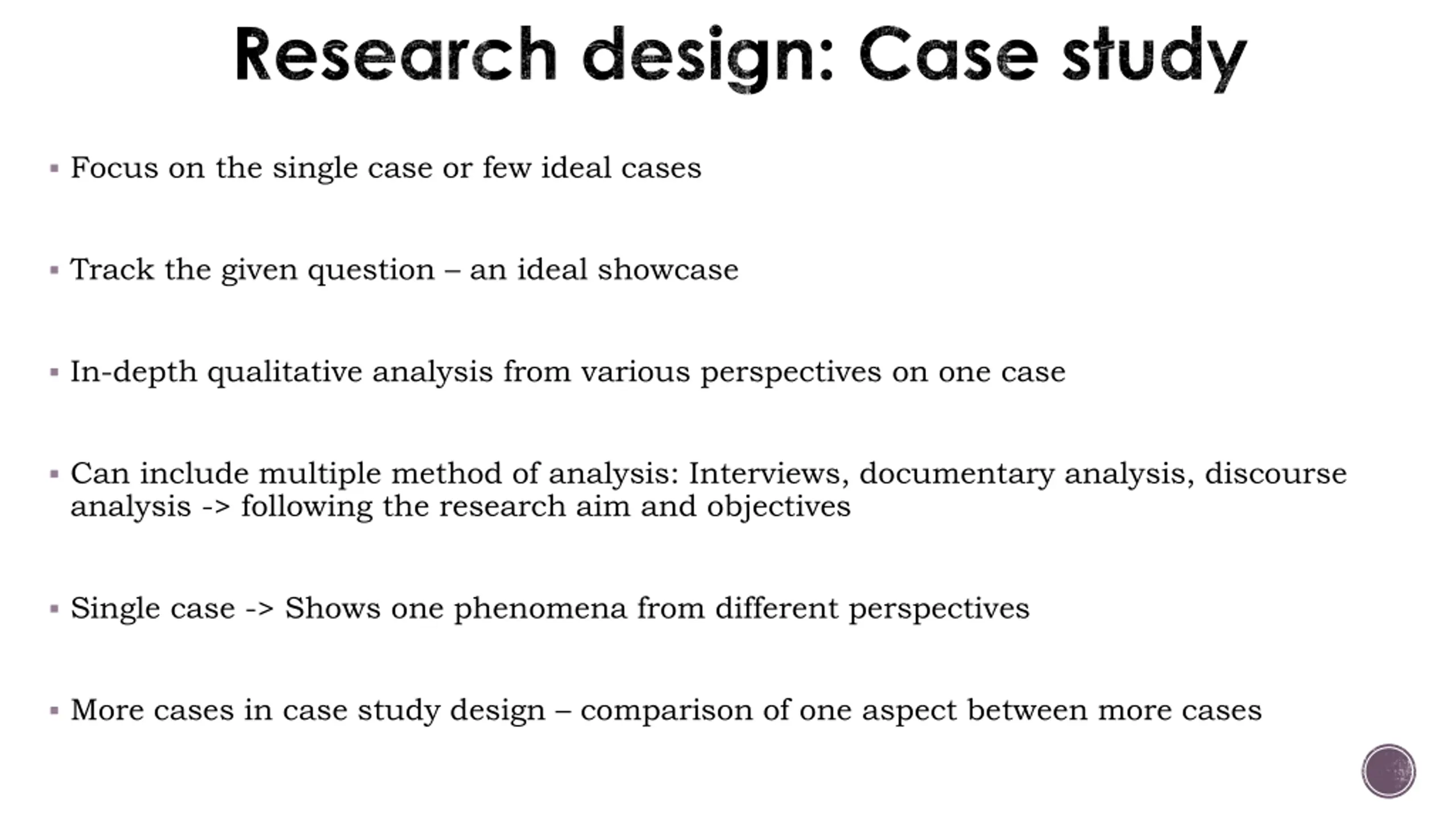 Research design: Case study

▪ Focus on the single case or few ideal cases

▪ Track the given question – an ideal showcase

▪ In-depth qualitative analysis from various perspectives on one case

▪ Can include multiple method of analysis: Interviews, documentary analysis, discourse analysis -> following the research aim and objectives

▪ Single case -> Shows one phenomena from different perspectives

▪ More cases in case study design – comparison of one aspect between more cases